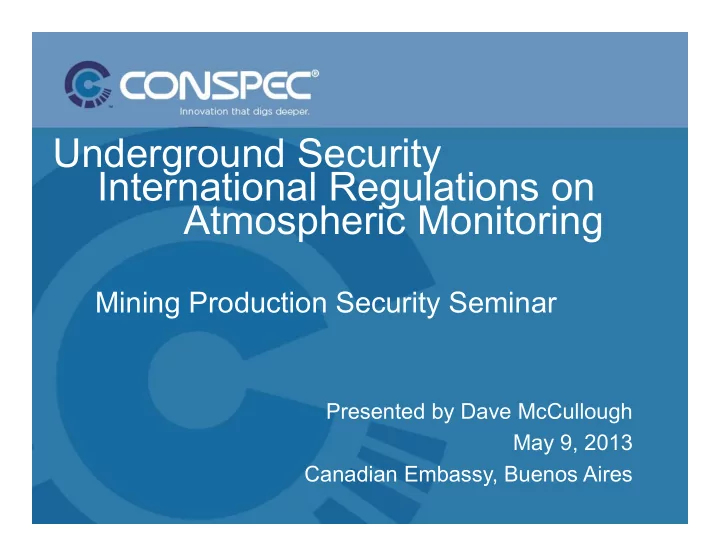 CONSPEC®
Innovation that digs deeper.

Underground Security
International Regulations on
Atmospheric Monitoring

Mining Production Security Seminar

Presented by Dave McCullough
May 9, 2013
Canadian Embassy, Buenos Aires